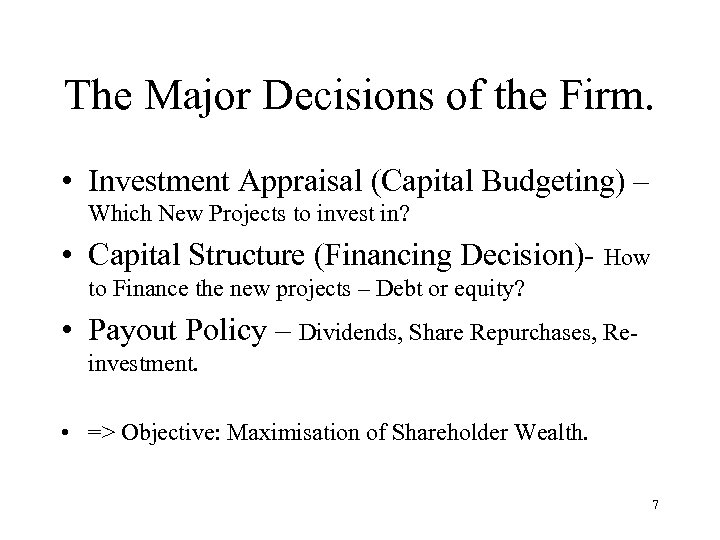 The Major Decisions of the Firm.

• Investment Appraisal (Capital Budgeting) – Which New Projects to invest in?

• Capital Structure (Financing Decision)- How to Finance the new projects – Debt or equity?

• Payout Policy – Dividends, Share Repurchases, Re-investment.

• => Objective: Maximisation of Shareholder Wealth.

7